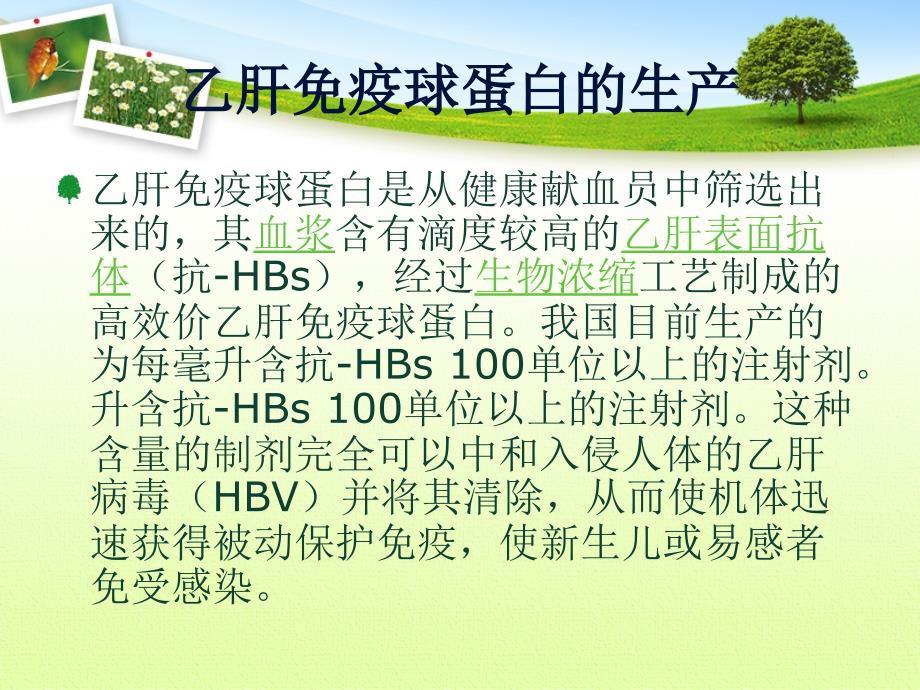 乙肝免疫球蛋白的生产

乙肝免疫球蛋白是从健康献血员中筛选出来的，其血浆含有滴度较高的乙肝表面抗体（抗-HBs），经过生物浓缩工艺制成的高效价乙肝免疫球蛋白。我国目前生产的为每毫升含抗-HBs 100单位以上的注射剂。升含抗-HBs 100单位以上的注射剂。这种含量的制剂完全可以中和入侵人体的乙肝病毒（HBV）并将其清除，从而使机体迅速获得被动保护免疫，使新生儿或易感者免受感染。